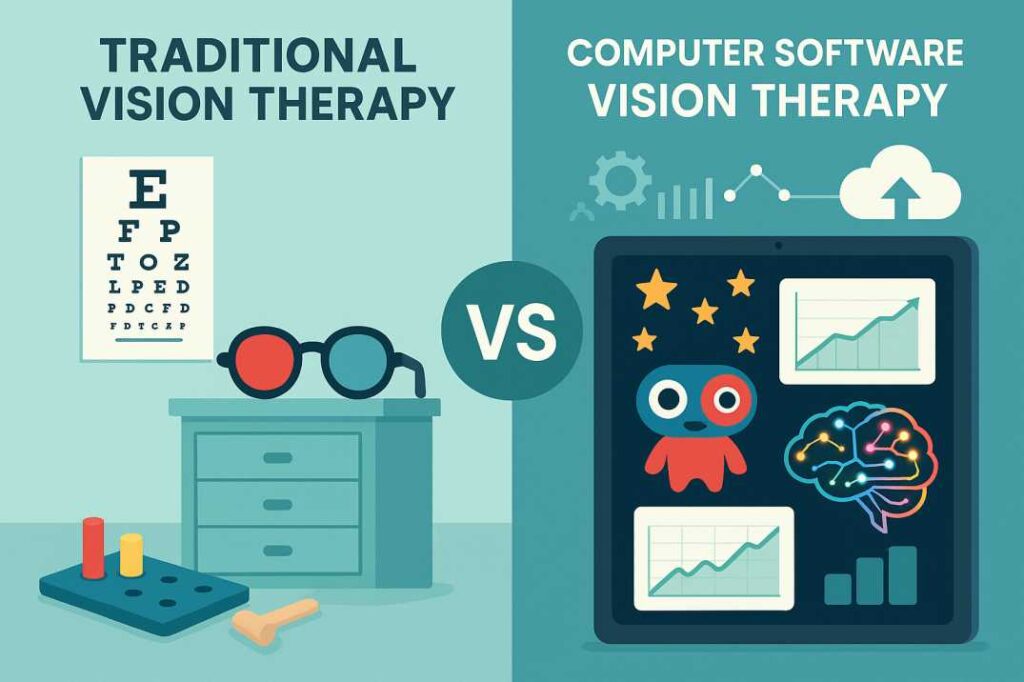 TRADITIONAL VISION THERAPY

E
F P
T O Z
L P E D
P D C F D
F D T C Z P

VS

COMPUTER SOFTWARE VISION THERAPY